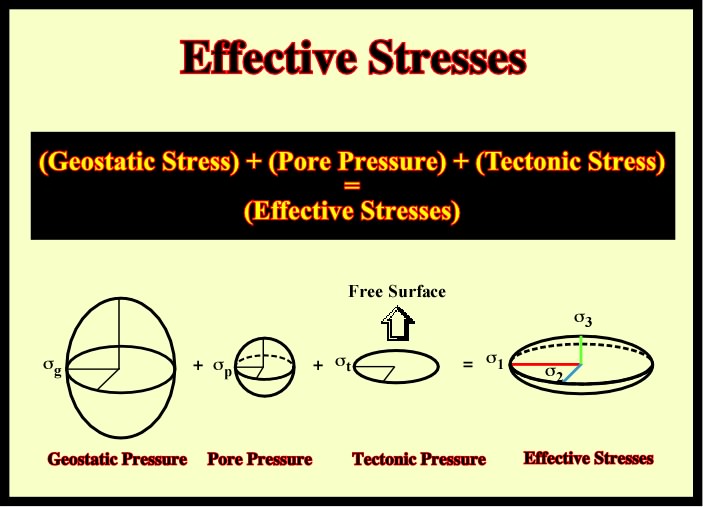 Effective Stresses

(Geostatic Stress) + (Pore Pressure) + (Tectonic Stress)
=
(Effective Stresses)

Free Surface

$\sigma_g$ + $\sigma_p$ + $\sigma_t$ = $\sigma_1$ $\sigma_2$ $\sigma_3$

Geostatic Pressure Pore Pressure Tectonic Pressure Effective Stresses